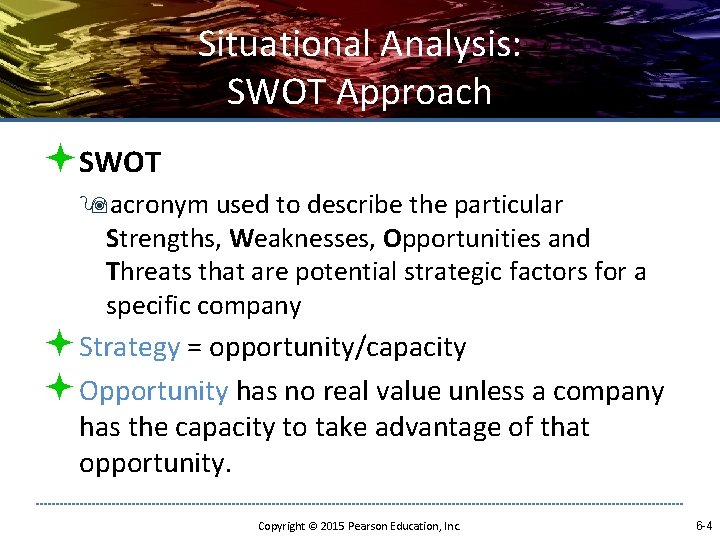 Situational Analysis:
SWOT Approach

SWOT

acronym used to describe the particular Strengths, Weaknesses, Opportunities and Threats that are potential strategic factors for a specific company

Strategy = opportunity/capacity

Opportunity has no real value unless a company has the capacity to take advantage of that opportunity.

Copyright © 2015 Pearson Education, Inc.

6-4